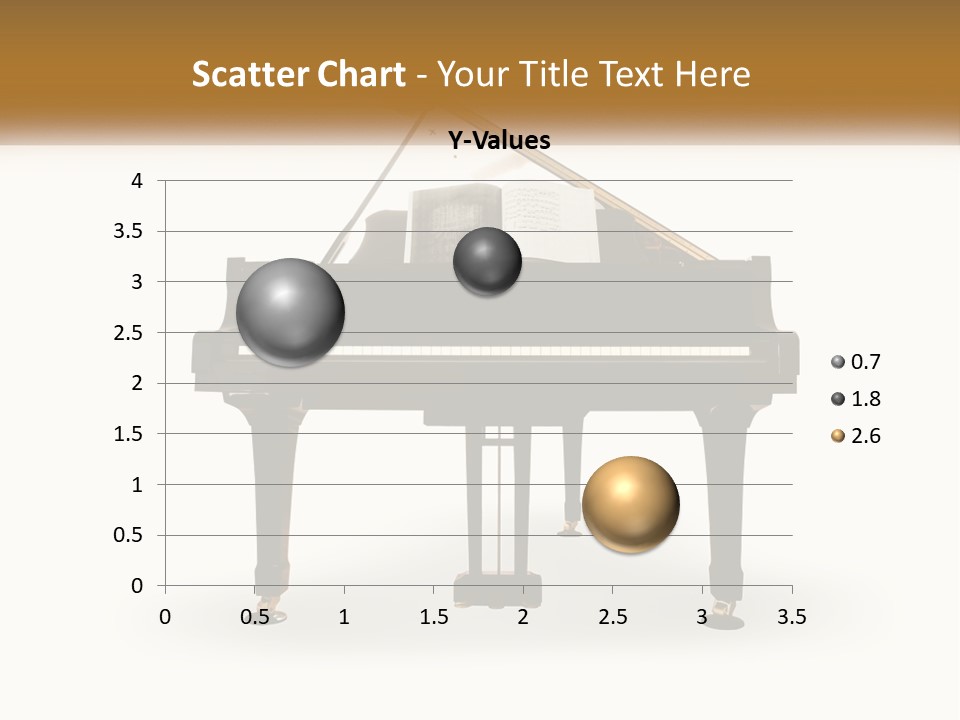 Scatter Chart - Your Title Text Here

Y-Values

4
3.5
3
2.5
2
1.5
1
0.5
0

0 0.5 1 1.5 2 2.5 3 3.5

0.7
1.8
2.6